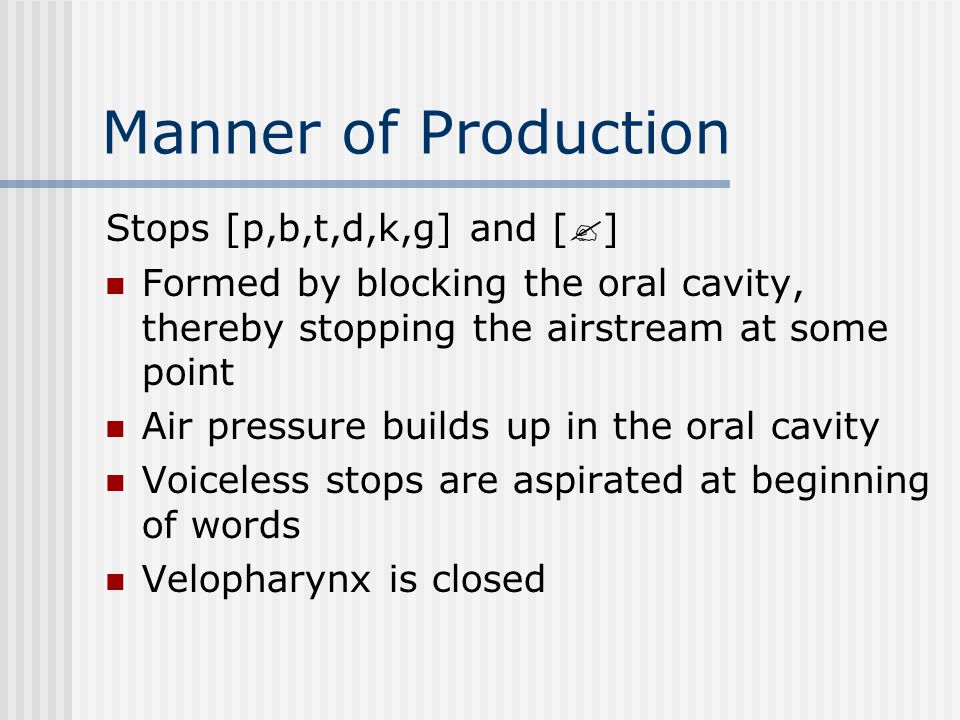 Manner of Production

Stops [p,b,t,d,k,g] and [✍]

- Formed by blocking the oral cavity, thereby stopping the airstream at some point
- Air pressure builds up in the oral cavity
- Voiceless stops are aspirated at beginning of words
- Velopharynx is closed